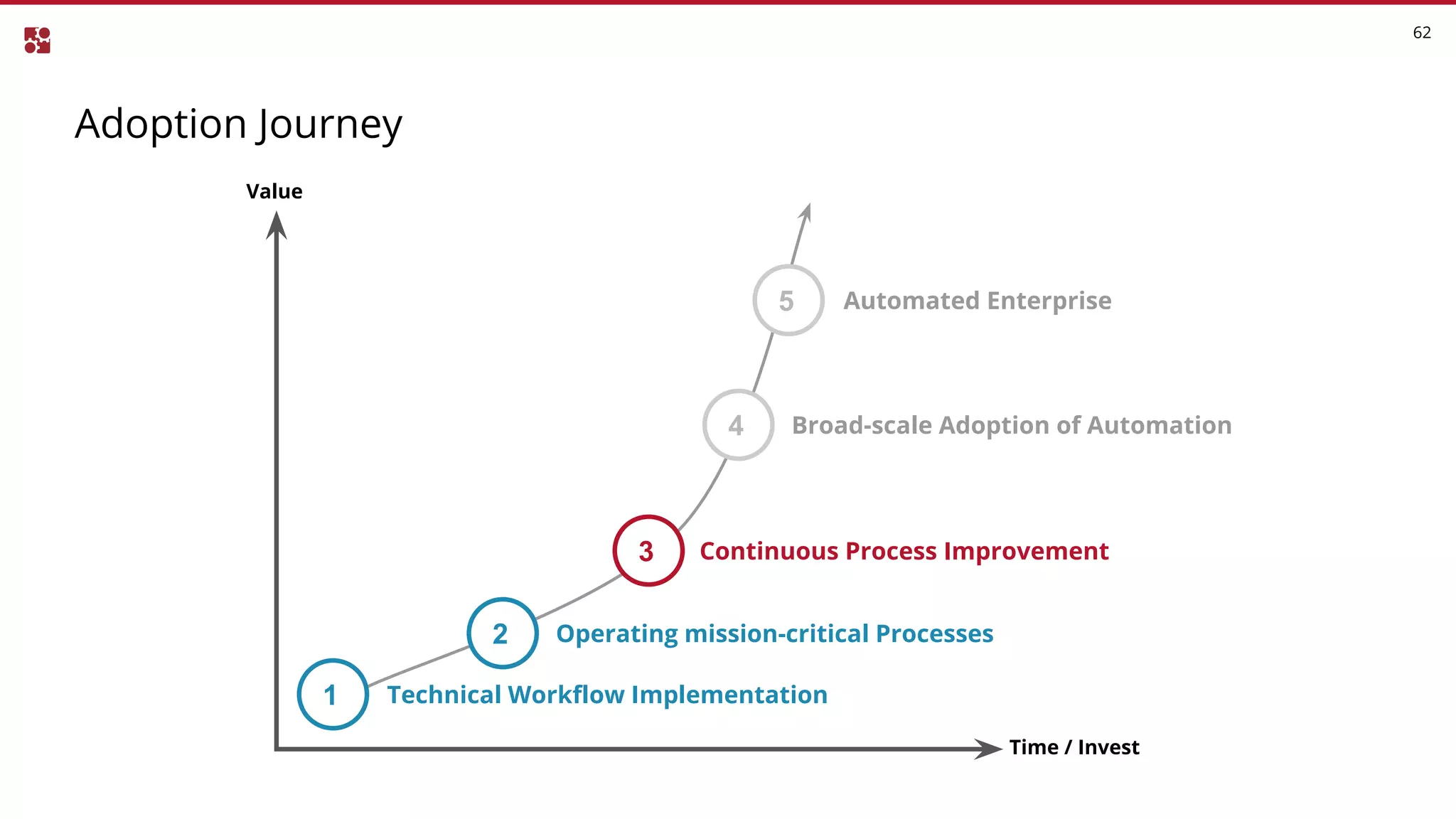 62

Adoption Journey

Value

5 Automated Enterprise

4 Broad-scale Adoption of Automation

3 Continuous Process Improvement

2 Operating mission-critical Processes

1 Technical Workflow Implementation

Time / Invest